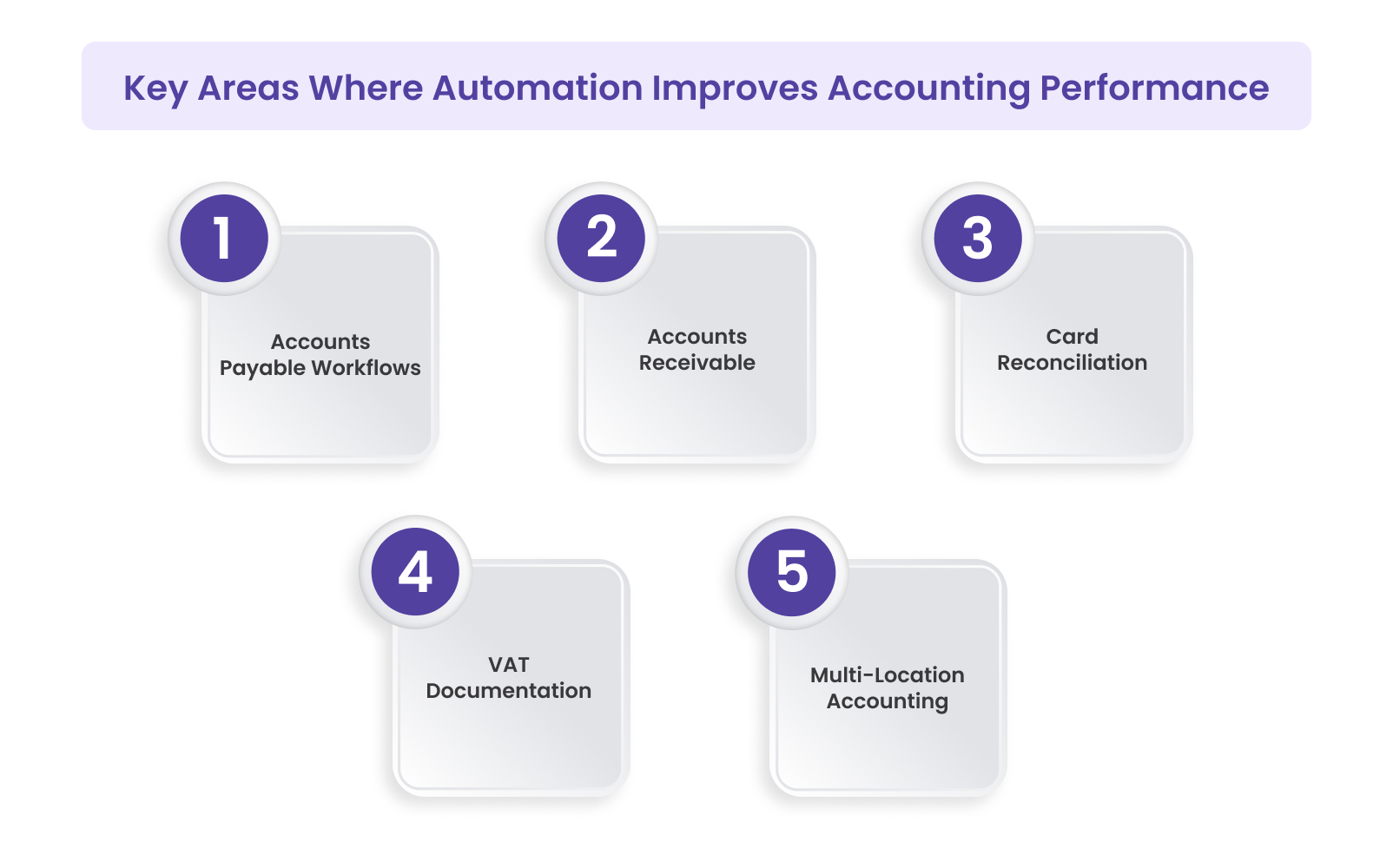 Key Areas Where Automation Improves Accounting Performance

1

Accounts Payable Workflows

2

Accounts Receivable

3

Card Reconciliation

4

VAT Documentation

5

Multi-Location Accounting